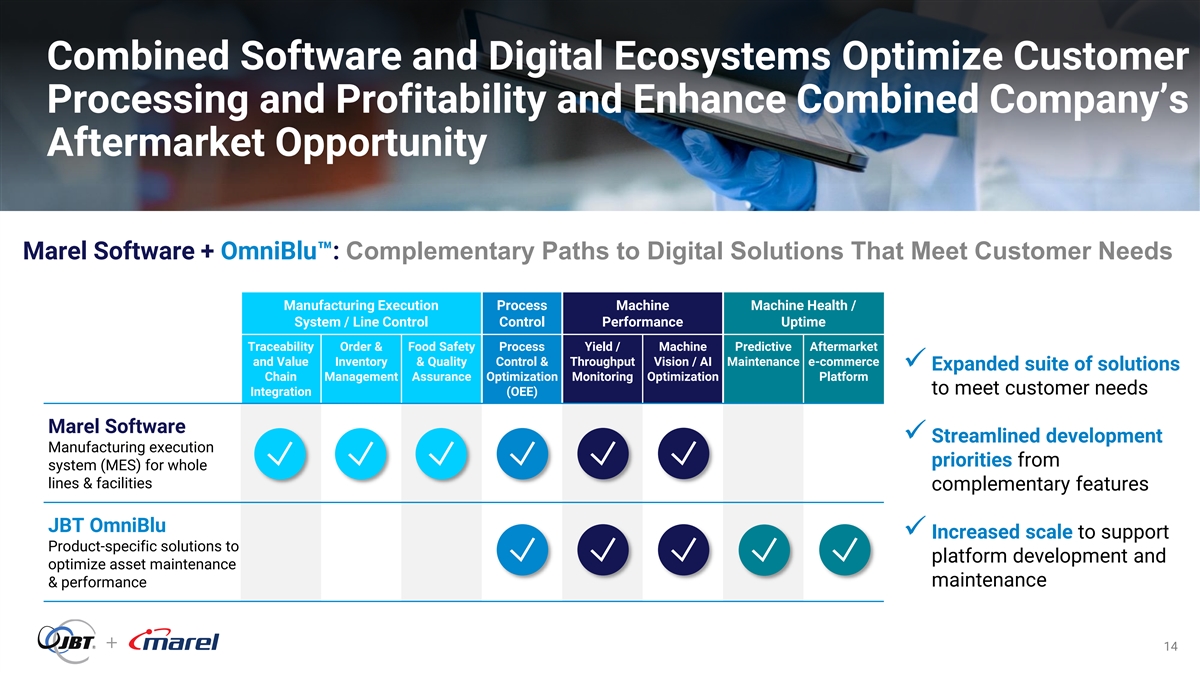 Combined Software and Digital Ecosystems Optimize Customer Processing and Profitability and Enhance Combined Company's Aftermarket Opportunity

Marel Software + OmniBlu™: Complementary Paths to Digital Solutions That Meet Customer Needs

| | Manufacturing Execution System / Line Control | | | Process Control | Machine Performance | | Machine Health / Uptime | |
|---|---|---|---|---|---|---|---|---|
| | Traceability and Value Chain Integration | Order & Inventory Management | Food Safety & Quality Assurance | Process Control & Optimization (OEE) | Yield / Throughput Monitoring | Machine Vision / AI Optimization | Predictive Maintenance | Aftermarket e-commerce Platform |
| Marel Software Manufacturing execution system (MES) for whole lines & facilities | ✓ | ✓ | ✓ | ✓ | ✓ | ✓ | | |
| JBT OmniBlu Product-specific solutions to optimize asset maintenance & performance | | | | ✓ | ✓ | ✓ | ✓ | ✓ |

✓ Expanded suite of solutions to meet customer needs

✓ Streamlined development priorities from complementary features

✓ Increased scale to support platform development and maintenance

JBT + marel

14